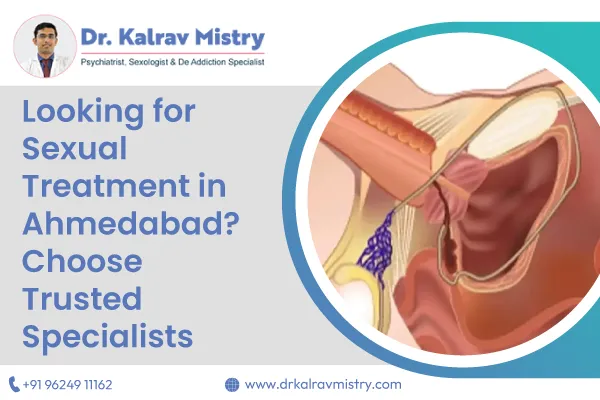 Dr. Kalrav Mistry
Psychiatrist, Sexologist & De Addiction Specialist

Looking for Sexual Treatment in Ahmedabad? Choose Trusted Specialists

+91 96249 11162

www.drkalravmistry.com